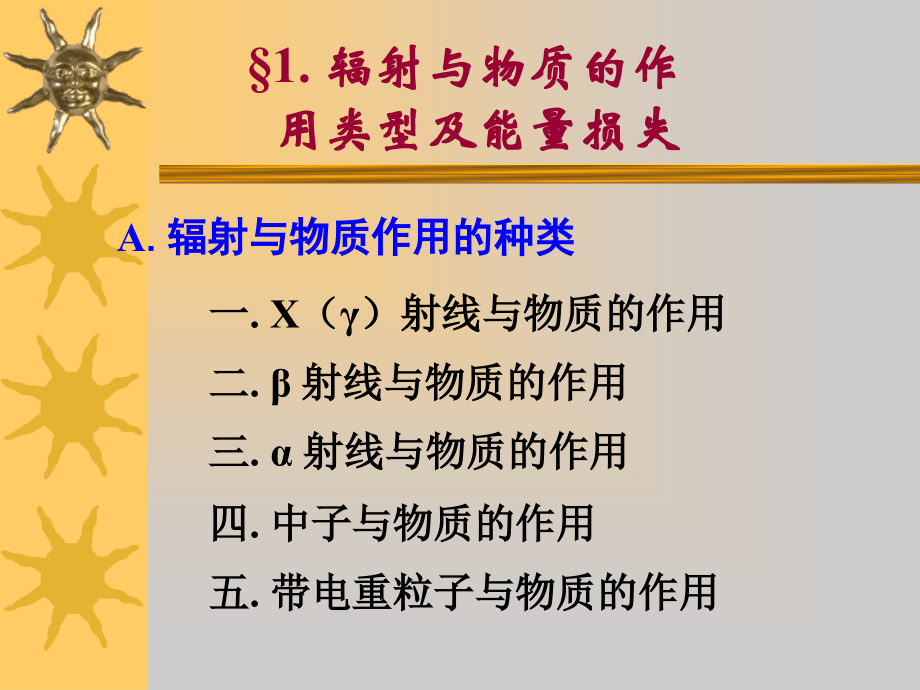 §1. 辐射与物质的作用类型及能量损失

A. 辐射与物质作用的种类

一. X（γ）射线与物质的作用

二. β 射线与物质的作用

三. α 射线与物质的作用

四. 中子与物质的作用

五. 带电重粒子与物质的作用